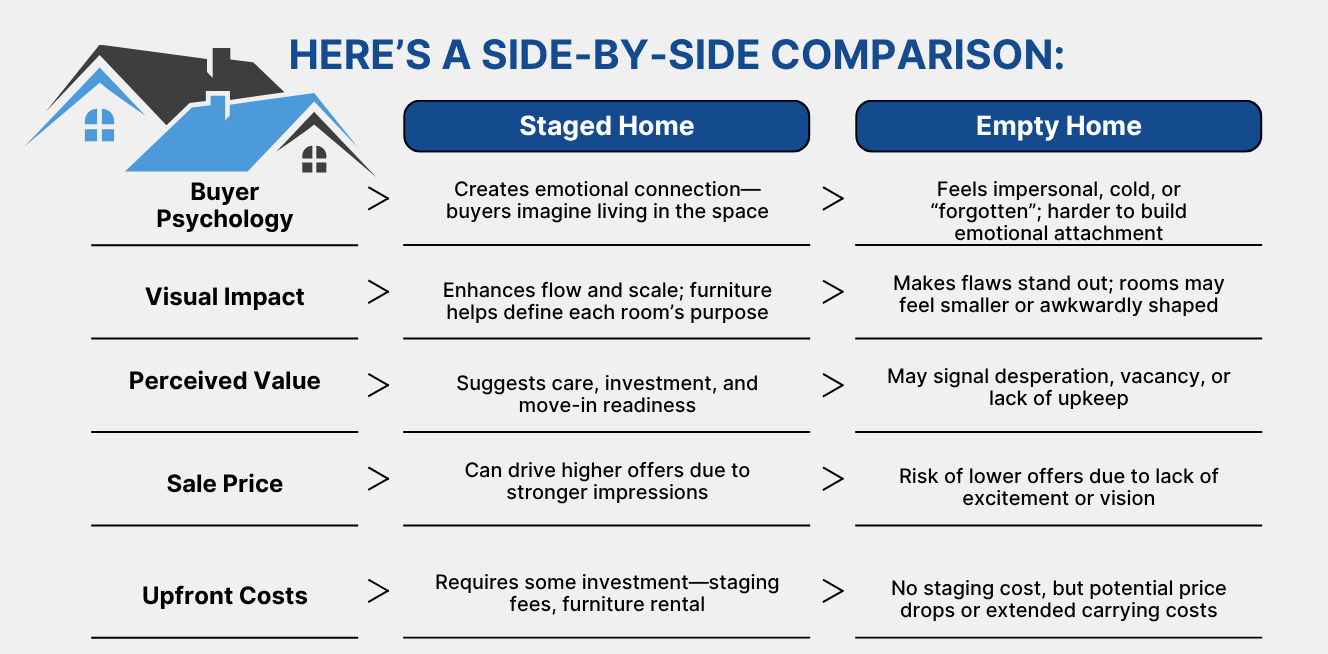 HERE'S A SIDE-BY-SIDE COMPARISON:

| | Staged Home | Empty Home |
|---|---|---|
| Buyer Psychology | Creates emotional connection—buyers imagine living in the space | Feels impersonal, cold, or "forgotten"; harder to build emotional attachment |
| Visual Impact | Enhances flow and scale; furniture helps define each room's purpose | Makes flaws stand out; rooms may feel smaller or awkwardly shaped |
| Perceived Value | Suggests care, investment, and move-in readiness | May signal desperation, vacancy, or lack of upkeep |
| Sale Price | Can drive higher offers due to stronger impressions | Risk of lower offers due to lack of excitement or vision |
| Upfront Costs | Requires some investment—staging fees, furniture rental | No staging cost, but potential price drops or extended carrying costs |